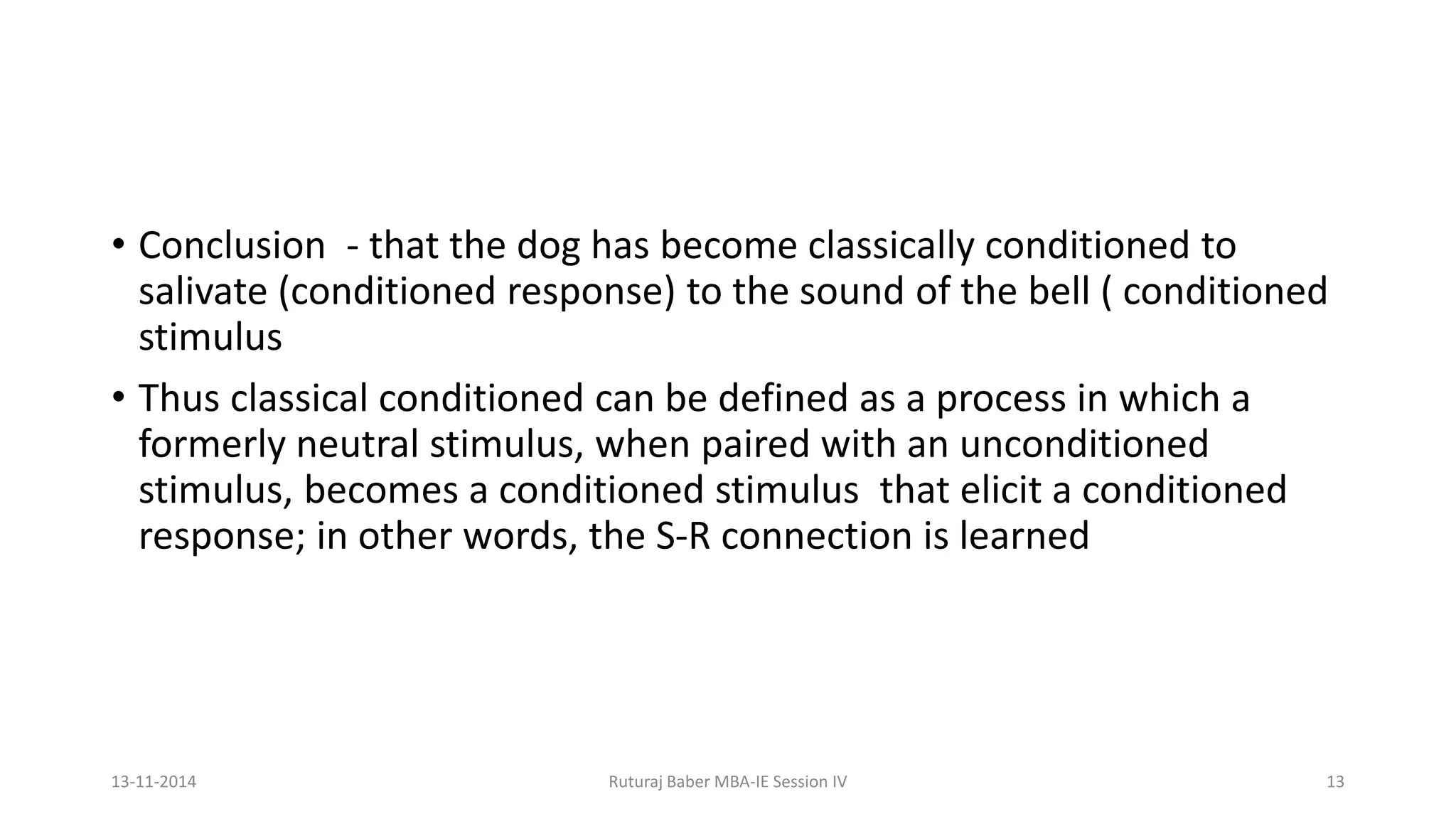 • Conclusion  - that the dog has become classically conditioned to salivate (conditioned response) to the sound of the bell ( conditioned stimulus

• Thus classical conditioned can be defined as a process in which a formerly neutral stimulus, when paired with an unconditioned stimulus, becomes a conditioned stimulus  that elicit a conditioned response; in other words, the S-R connection is learned

13-11-2014

Ruturaj Baber MBA-IE Session IV

13